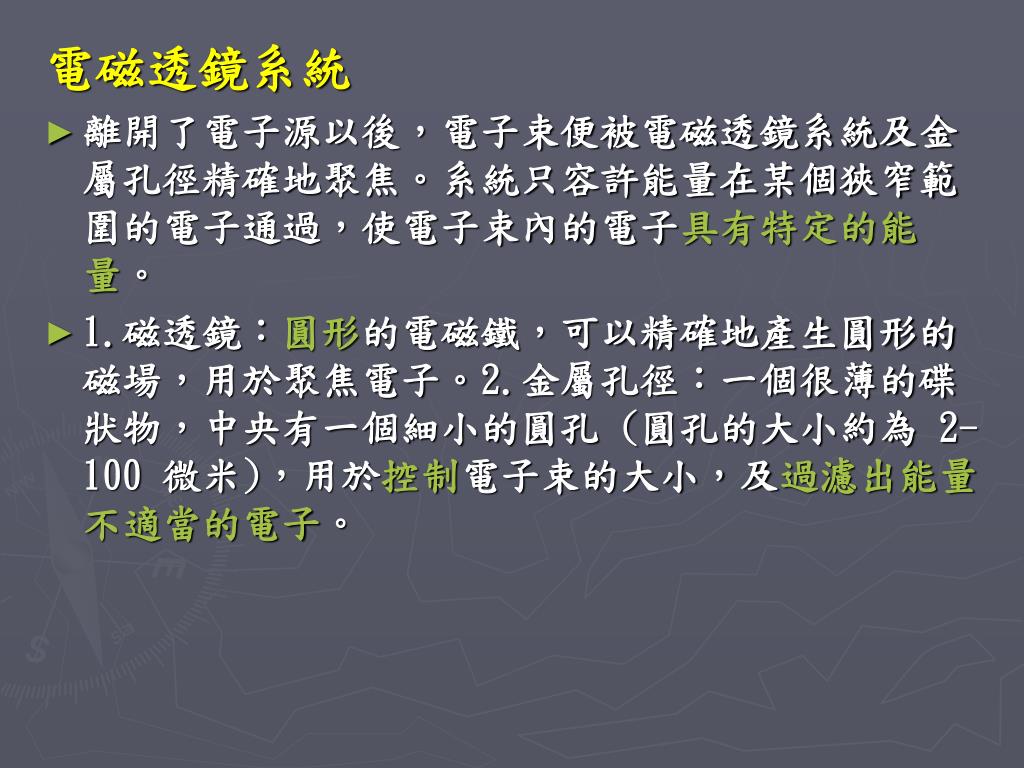 電磁透鏡系統

► 離開了電子源以後，電子束便被電磁透鏡系統及金屬孔徑精確地聚焦。系統只容許能量在某個狹窄範圍的電子通過，使電子束內的電子具有特定的能量。

► 1.磁透鏡：圓形的電磁鐵，可以精確地產生圓形的磁場，用於聚焦電子。2.金屬孔徑：一個很薄的碟狀物，中央有一個細小的圓孔（圓孔的大小約為 2-100 微米），用於控制電子束的大小，及過濾出能量不適當的電子。